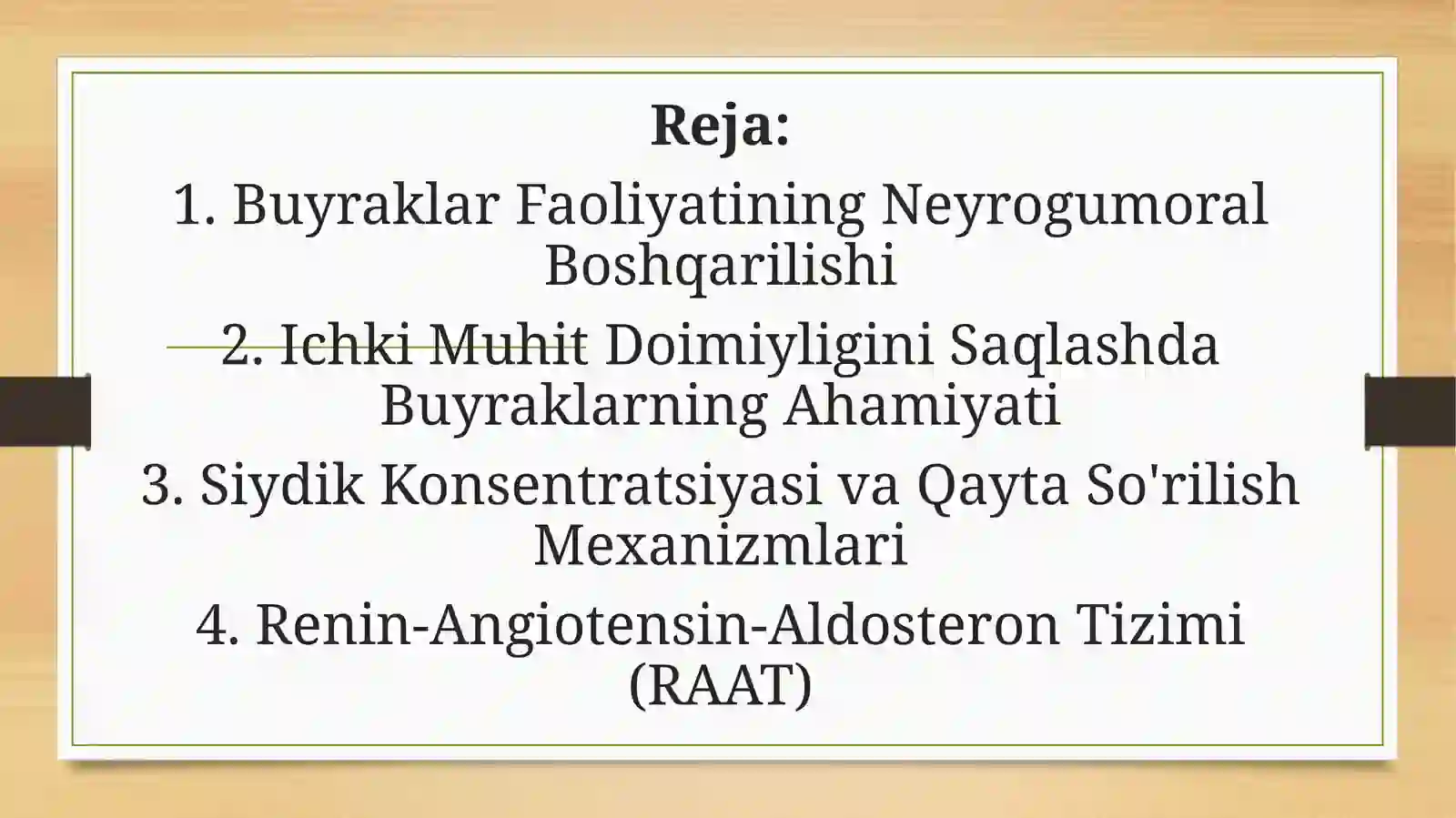 Reja:

1. Buyraklar Faoliyatining Neyrogumoral Boshqarilishi

2. Ichki Muhit Doimiyligini Saqlashda Buyraklarning Ahamiyati

3. Siydik Konsentratsiyasi va Qayta So'rilish Mexanizmlari

4. Renin-Angiotensin-Aldosteron Tizimi (RAAT)